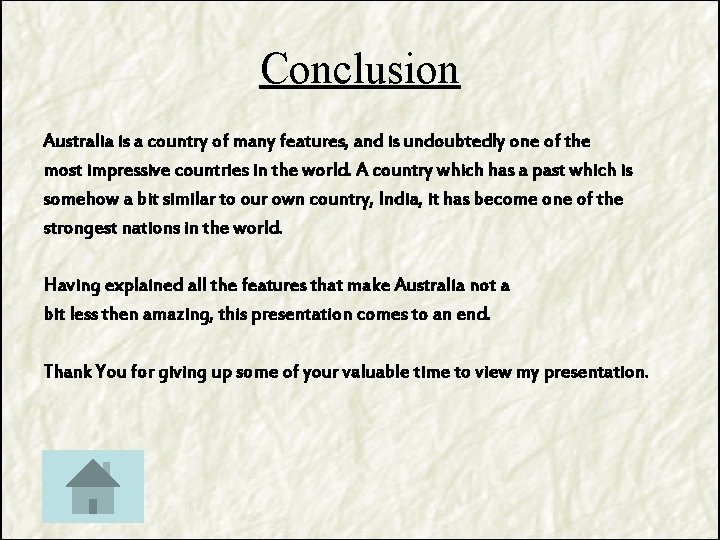 Conclusion

Australia is a country of many features, and is undoubtedly one of the most impressive countries in the world. A country which has a past which is somehow a bit similar to our own country, India, it has become one of the strongest nations in the world.

Having explained all the features that make Australia not a bit less then amazing, this presentation comes to an end.

Thank You for giving up some of your valuable time to view my presentation.